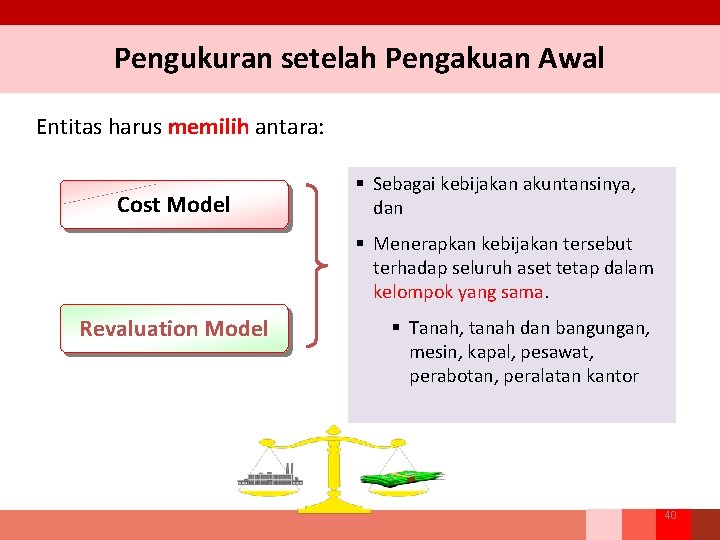 Pengukuran setelah Pengakuan Awal

Entitas harus memilih antara:

Cost Model

Revaluation Model

▪ Sebagai kebijakan akuntansinya, dan

▪ Menerapkan kebijakan tersebut terhadap seluruh aset tetap dalam kelompok yang sama.

▪ Tanah, tanah dan bangungan, mesin, kapal, pesawat, perabotan, peralatan kantor

40